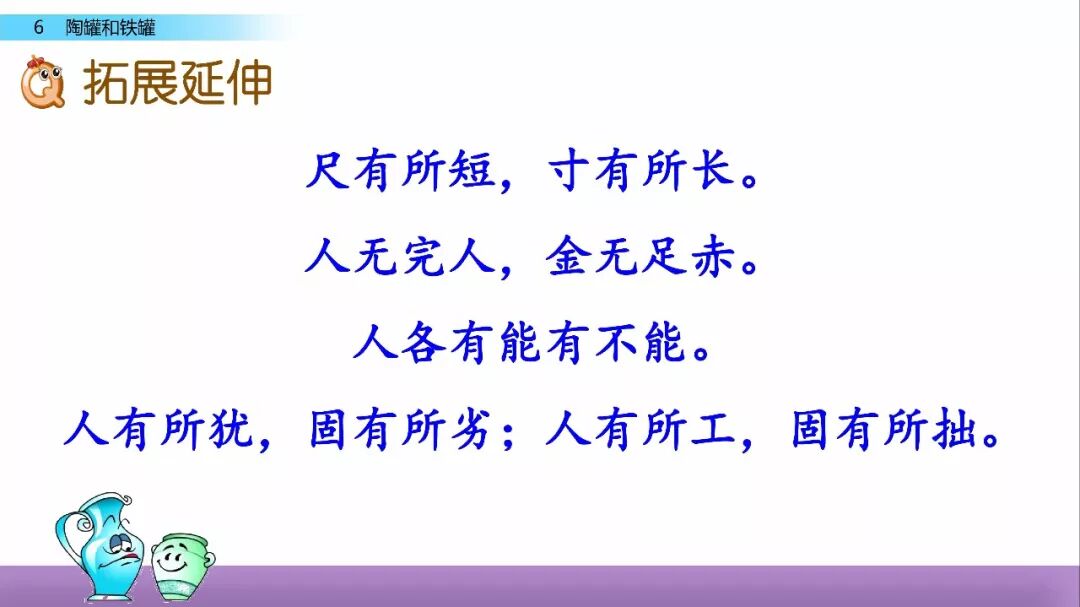 6 陶罐和铁罐

拓展延伸

尺有所短，寸有所长。

人无完人，金无足赤。

人各有能有不能。

人有所犹，固有所劣；人有所工，固有所拙。